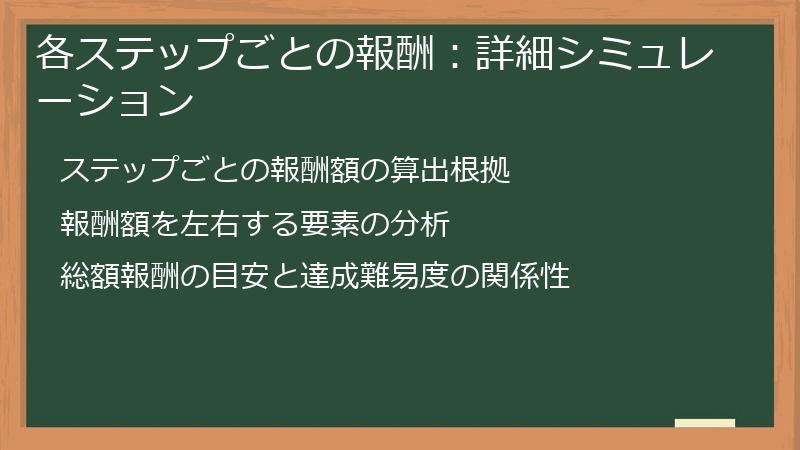 各ステップごとの報酬：詳細シミュレーション

ステップごとの報酬額の算出根拠

報酬額を左右する要素の分析

総額報酬の目安と達成難易度の関係性